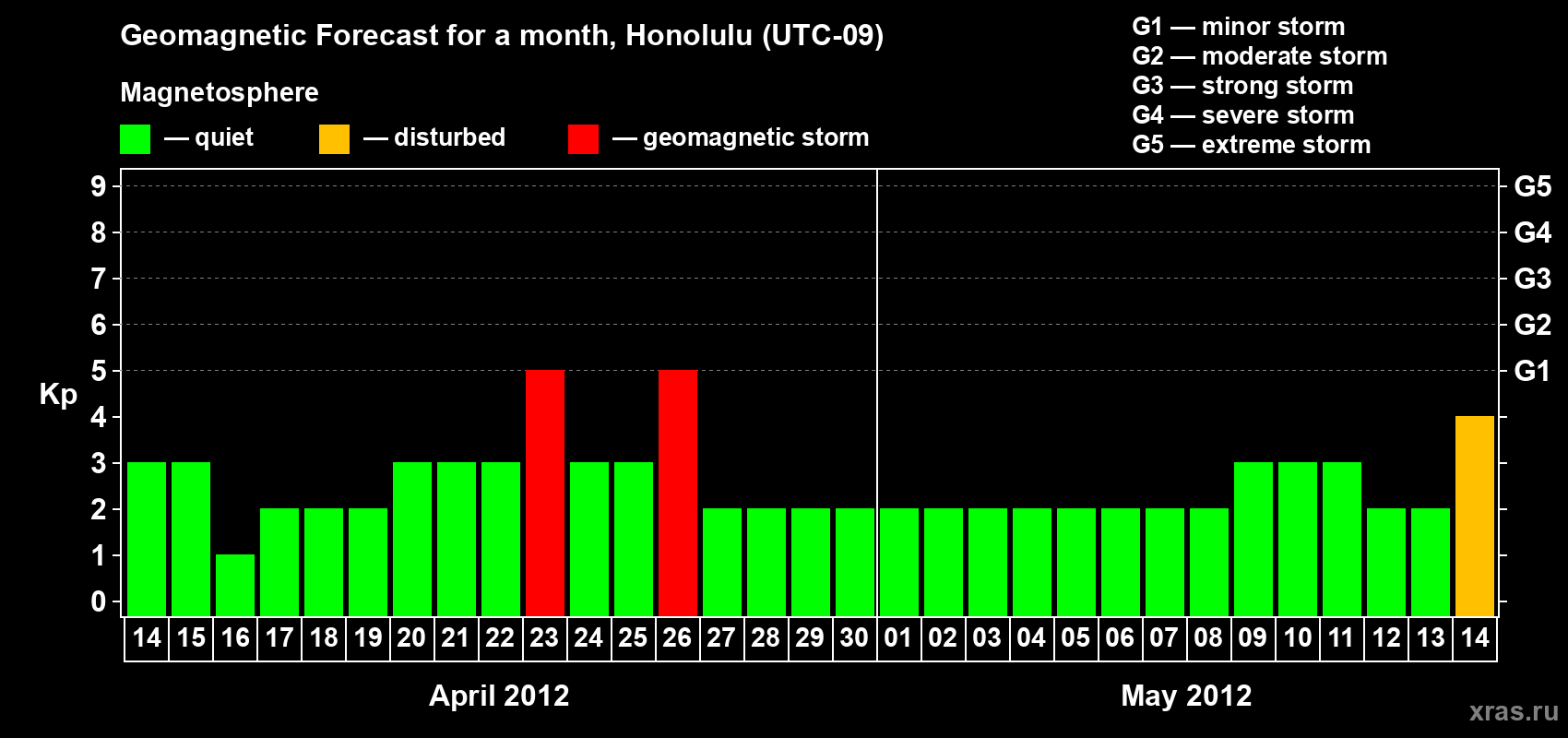 Geomagnetic Forecast for a month, Honolulu (UTC-09)

Magnetosphere

— quiet — disturbed — geomagnetic storm

G1 — minor storm
G2 — moderate storm
G3 — strong storm
G4 — severe storm
G5 — extreme storm

Kp

9
8
7
6
5
4
3
2
1
0

G5
G4
G3
G2
G1

14 15 16 17 18 19 20 21 22 23 24 25 26 27 28 29 30 01 02 03 04 05 06 07 08 09 10 11 12 13 14

April 2012

May 2012

xras.ru